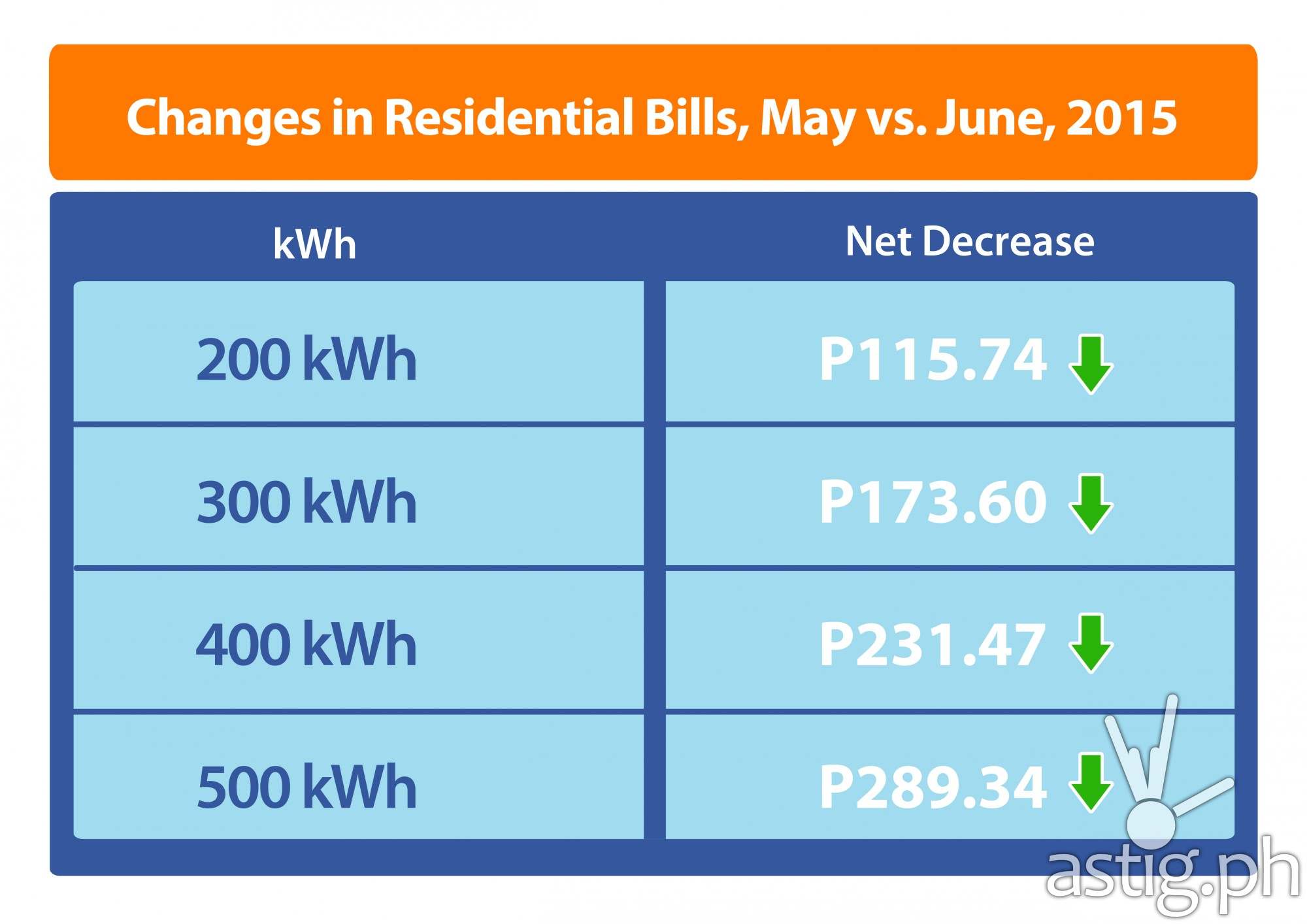 Changes in Residential Bills, May vs. June, 2015

| kWh | Net Decrease |
|---|---|
| 200 kWh | P115.74 |
| 300 kWh | P173.60 |
| 400 kWh | P231.47 |
| 500 kWh | P289.34 |

astig.ph